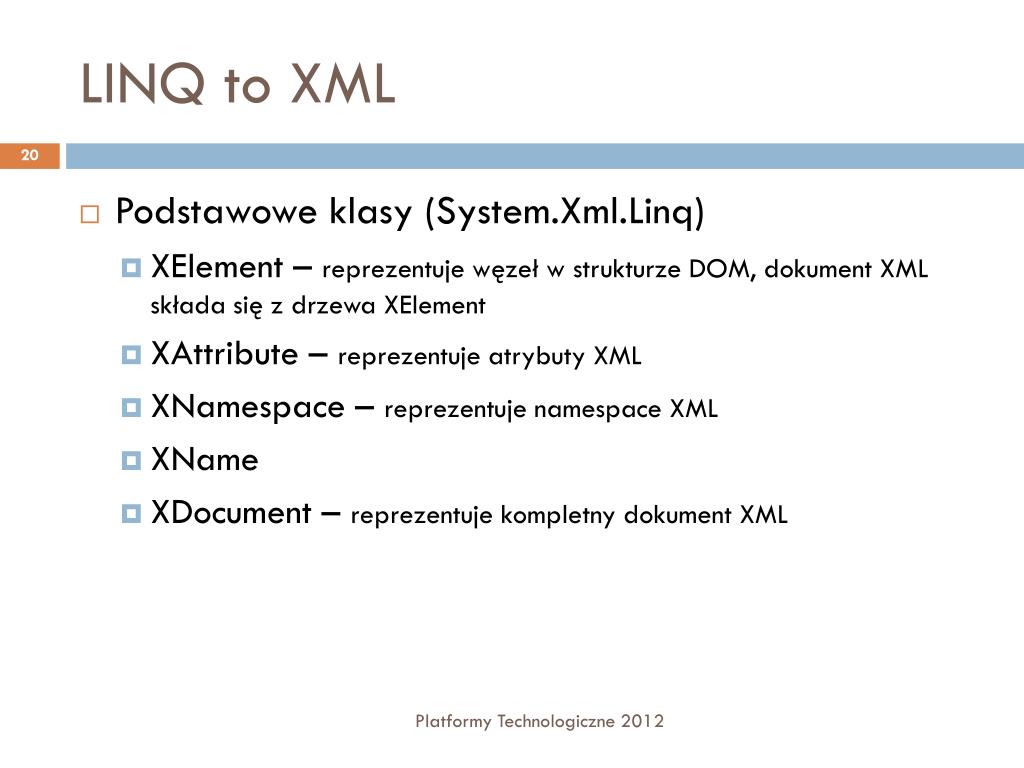 LINQ to XML

20

Podstawowe klasy (System.Xml.Linq)

XElement – reprezentuje węzeł w strukturze DOM, dokument XML składa się z drzewa XElement

XAttribute – reprezentuje atrybuty XML

XNamespace – reprezentuje namespace XML

XName

XDocument – reprezentuje kompletny dokument XML

Platformy Technologiczne 2012